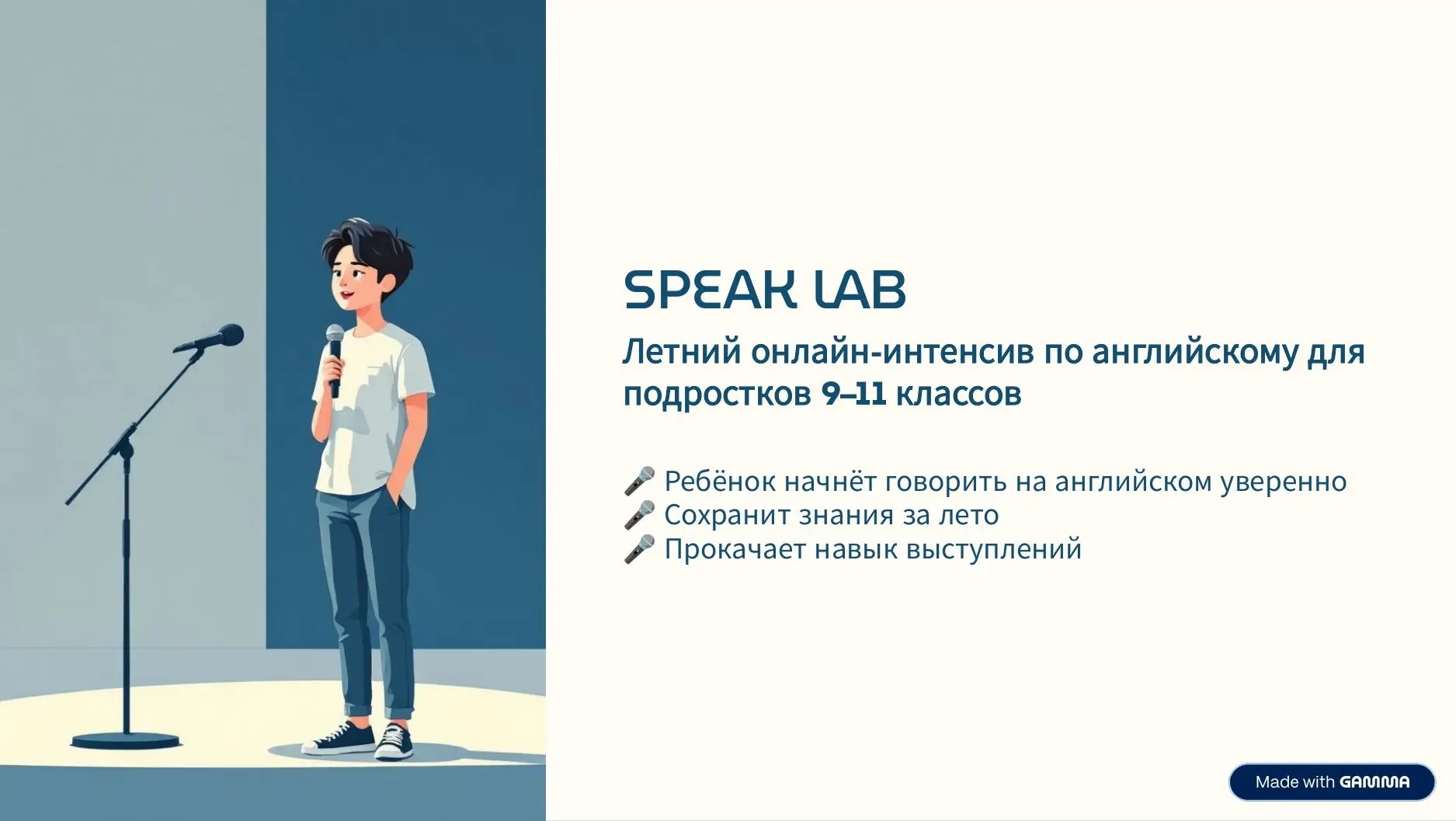 SPEAK LAB

Летний онлайн-интенсив по английскому для подростков 9–11 классов

🎤 Ребёнок начнёт говорить на английском уверенно
🎤 Сохранит знания за лето
🎤 Прокачает навык выступлений

Made with GAMMA